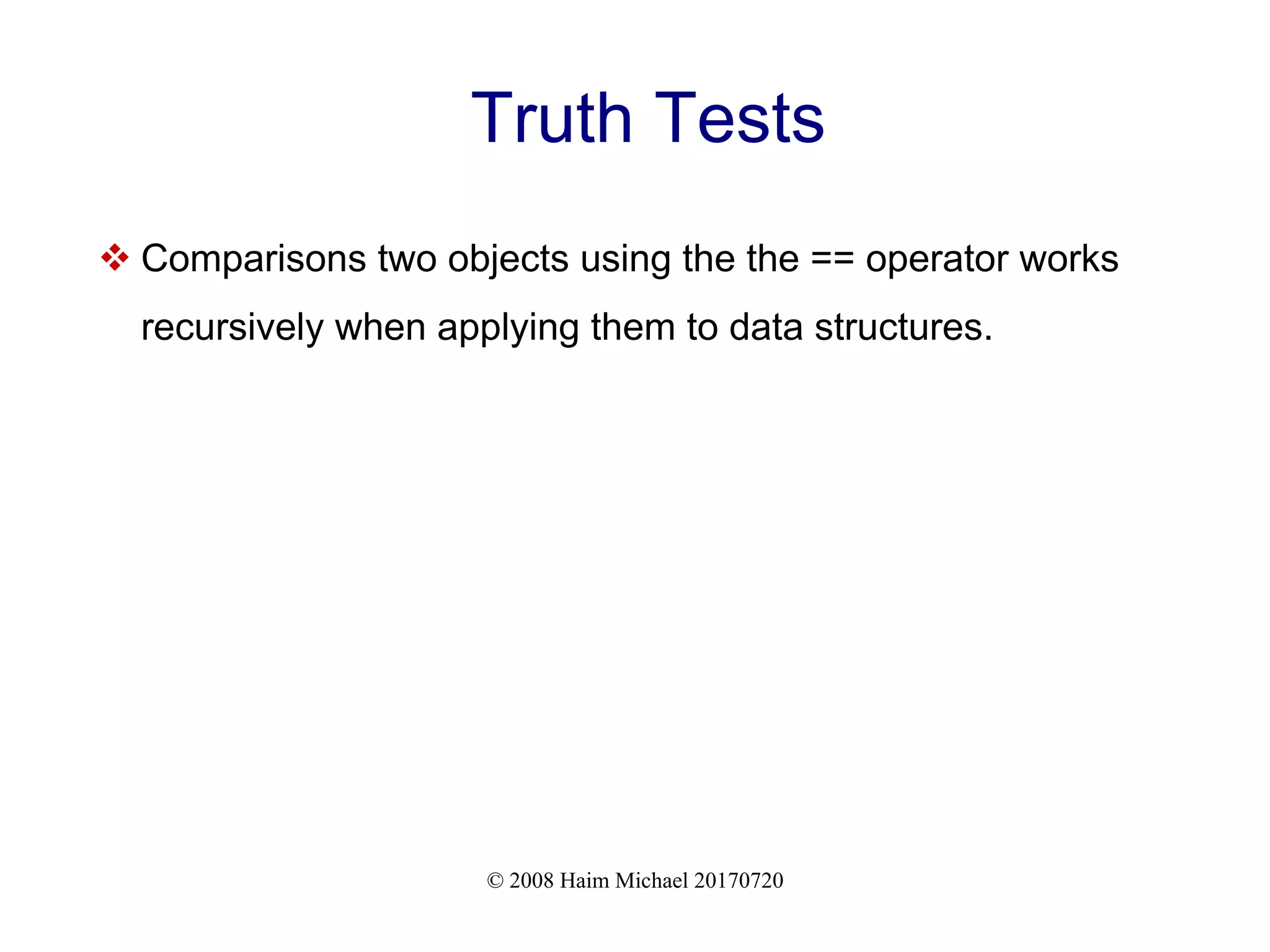 Truth Tests

❖ Comparisons two objects using the the == operator works recursively when applying them to data structures.

© 2008 Haim Michael 20170720